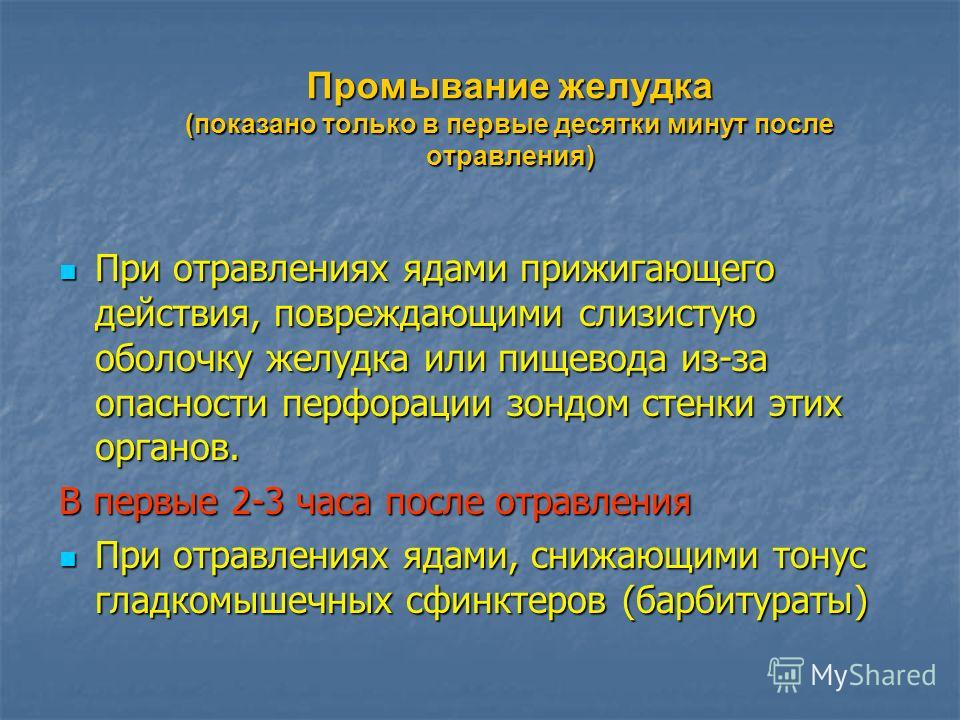 Промывание желудка
(показано только в первые десятки минут после отравления)

При отравлениях ядами прижигающего действия, повреждающими слизистую оболочку желудка или пищевода из-за опасности перфорации зондом стенки этих органов.

В первые 2-3 часа после отравления

При отравлениях ядами, снижающими тонус гладкомышечных сфинктеров (барбитураты)

MyShared